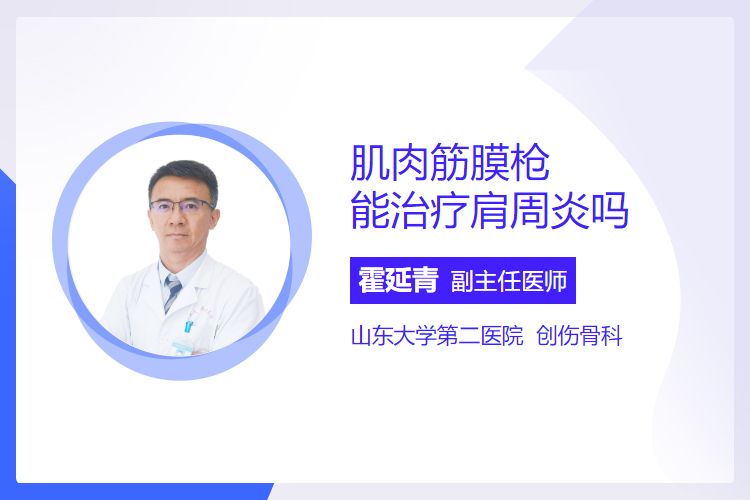 肌肉筋膜枪
能治疗肩周炎吗

霍延青 副主任医师

山东大学第二医院 创伤骨科